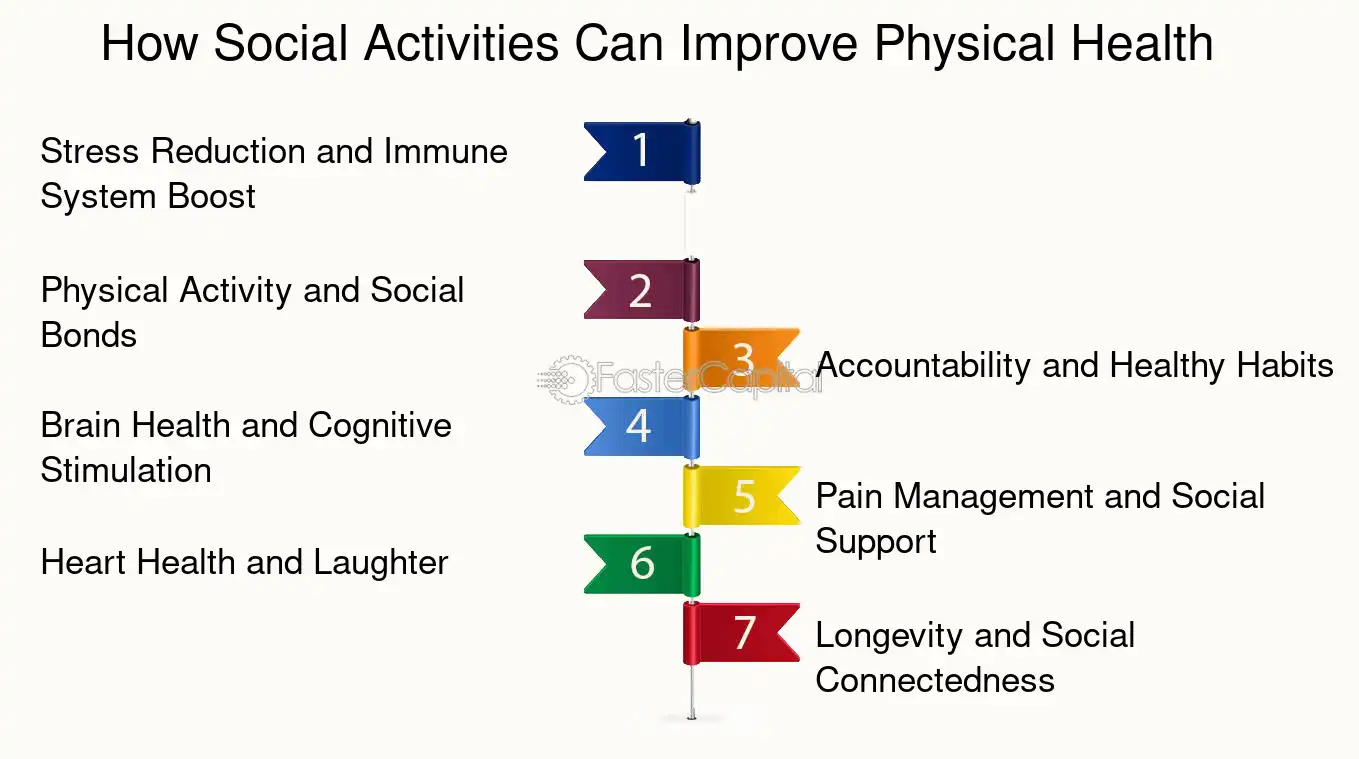 How Social Activities Can Improve Physical Health

1
Stress Reduction and Immune System Boost

2
Physical Activity and Social Bonds

3
Accountability and Healthy Habits

FasterCapital

4
Brain Health and Cognitive Stimulation

5
Pain Management and Social Support

6
Heart Health and Laughter

7
Longevity and Social Connectedness